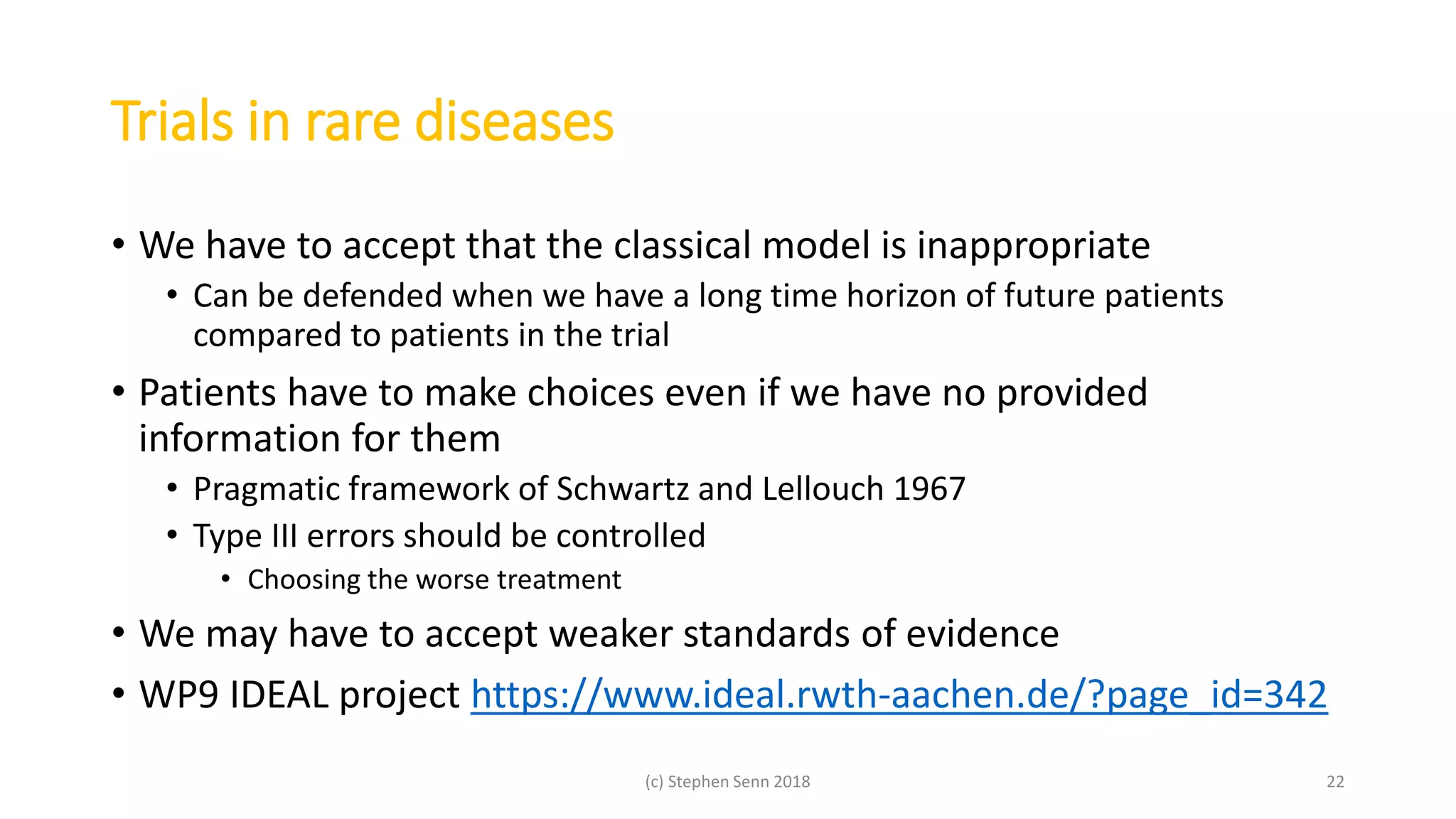 Trials in rare diseases

• We have to accept that the classical model is inappropriate
  • Can be defended when we have a long time horizon of future patients compared to patients in the trial
• Patients have to make choices even if we have no provided information for them
  • Pragmatic framework of Schwartz and Lellouch 1967
  • Type III errors should be controlled
    • Choosing the worse treatment
• We may have to accept weaker standards of evidence
• WP9 IDEAL project https://www.ideal.rwth-aachen.de/?page_id=342

(c) Stephen Senn 2018

22